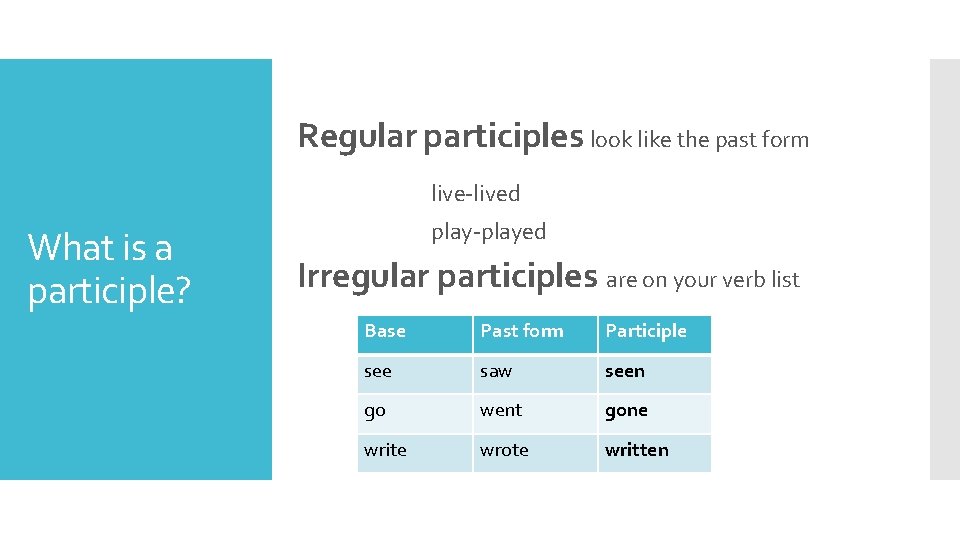 What is a participle?

Regular participles look like the past form

live-lived

play-played

Irregular participles are on your verb list

| Base | Past form | Participle |
|---|---|---|
| see | saw | seen |
| go | went | gone |
| write | wrote | written |